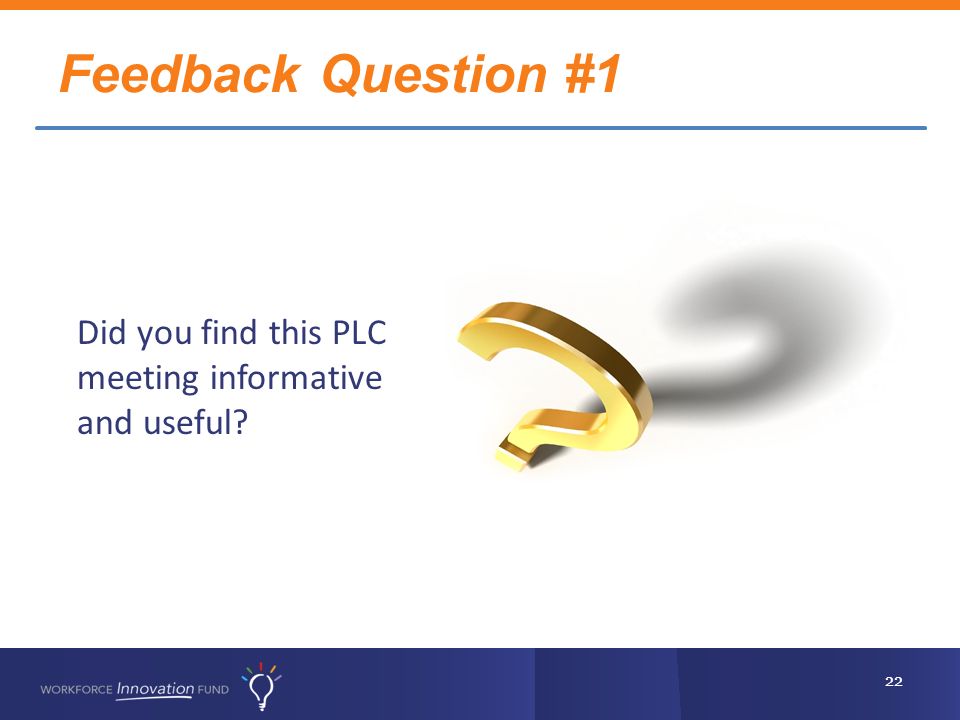 Feedback Question #1

Did you find this PLC meeting informative and useful?

WORKFORCE Innovation FUND

22